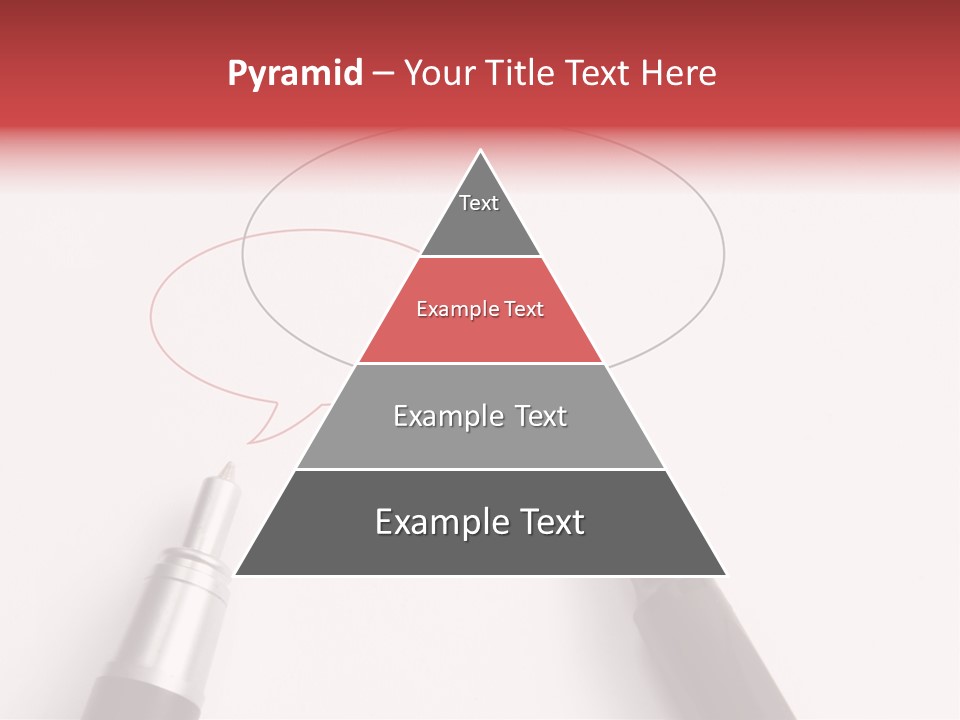 Pyramid – Your Title Text Here

Text

Example Text

Example Text

Example Text